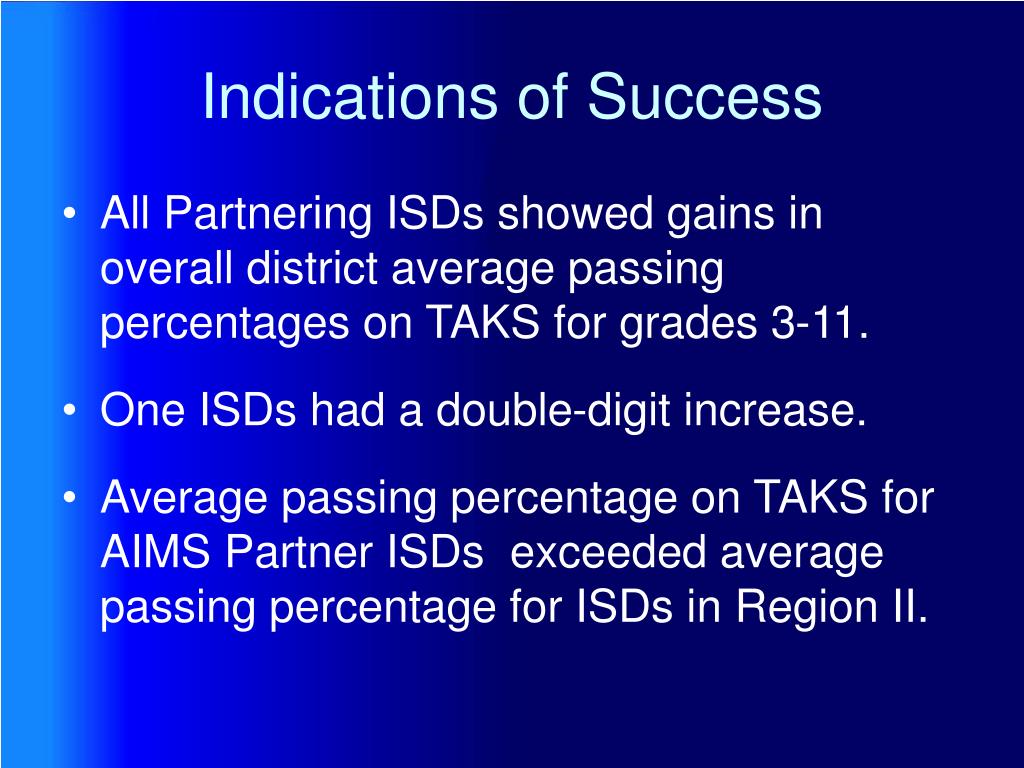 Indications of Success

• All Partnering ISDs showed gains in overall district average passing percentages on TAKS for grades 3-11.

• One ISDs had a double-digit increase.

• Average passing percentage on TAKS for AIMS Partner ISDs exceeded average passing percentage for ISDs in Region II.